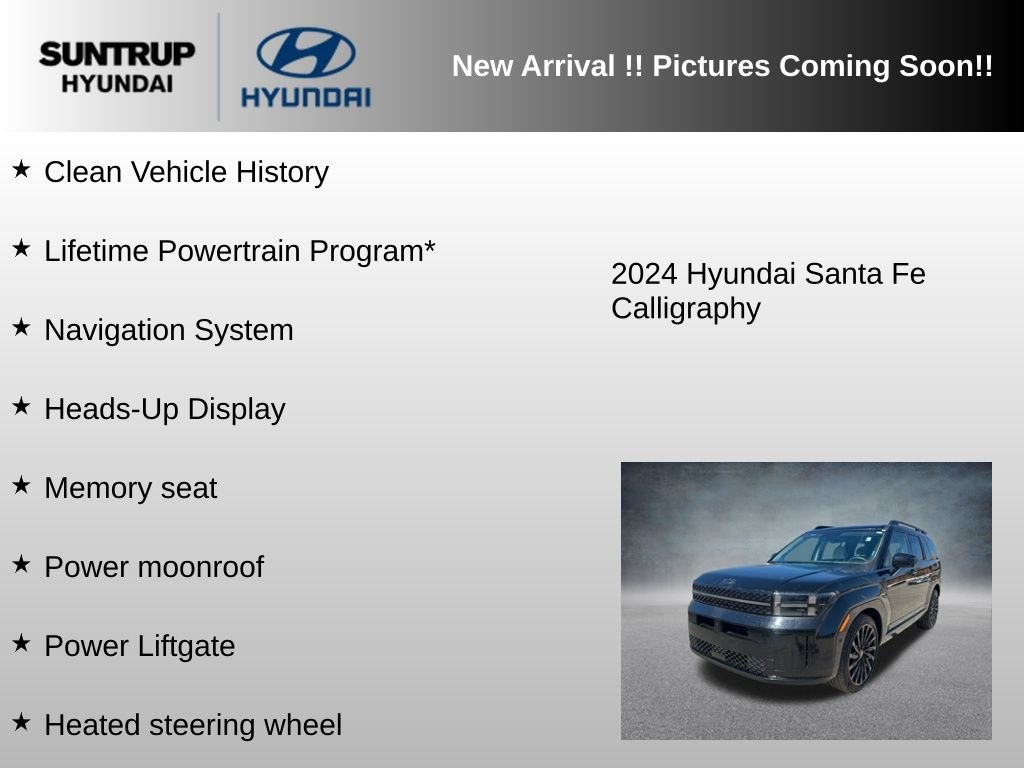 SUNTRUP HYUNDAI

HYUNDAI

New Arrival !! Pictures Coming Soon!!

★ Clean Vehicle History

★ Lifetime Powertrain Program*

★ Navigation System

★ Heads-Up Display

★ Memory seat

★ Power moonroof

★ Power Liftgate

★ Heated steering wheel

2024 Hyundai Santa Fe Calligraphy